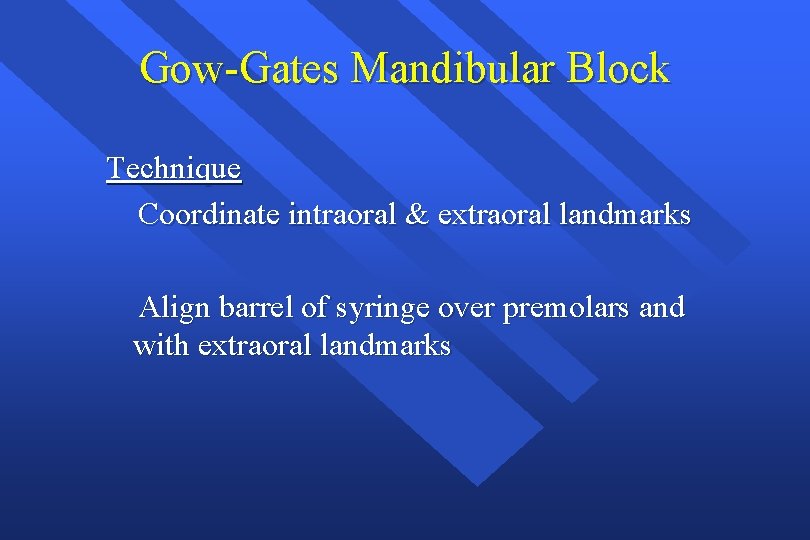 Gow-Gates Mandibular Block

Technique

Coordinate intraoral & extraoral landmarks

Align barrel of syringe over premolars and with extraoral landmarks